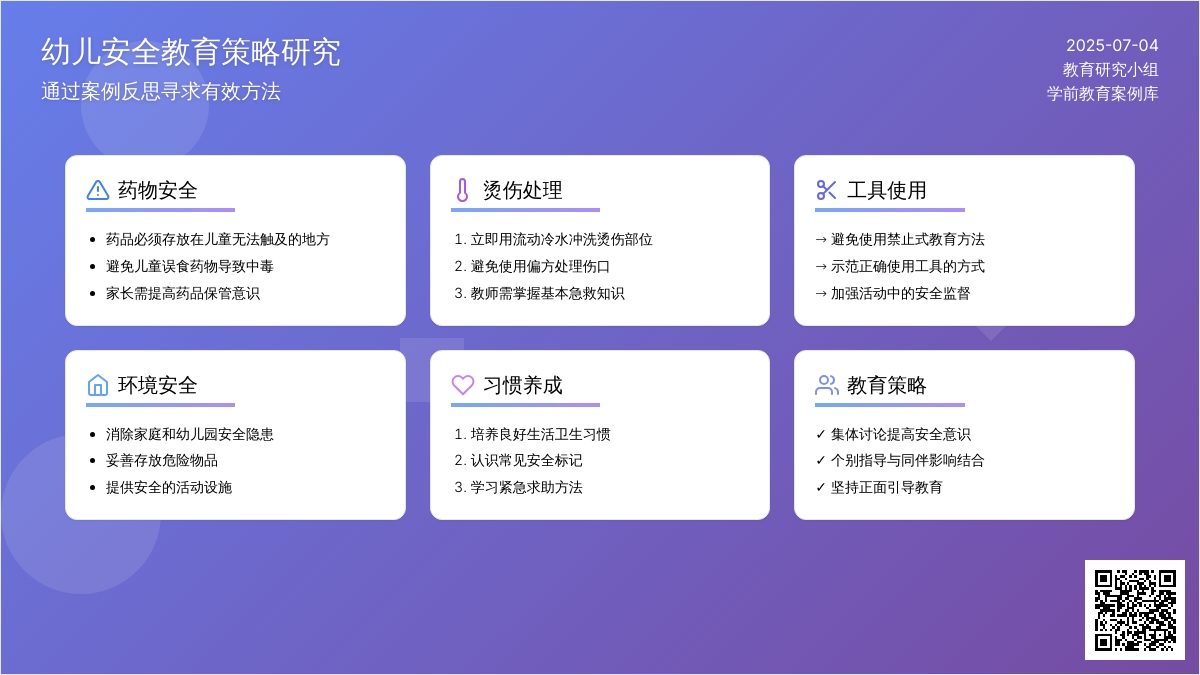 幼儿安全教育策略研究
通过案例反思寻求有效方法

2025-07-04
教育研究小组
学前教育案例库

药物安全
• 药品必须存放在儿童无法触及的地方
• 避免儿童误食药物导致中毒
• 家长需提高药品保管意识

烫伤处理
1. 立即用流动冷水冲洗烫伤部位
2. 避免使用偏方处理伤口
3. 教师需掌握基本急救知识

工具使用
→ 避免使用禁止式教育方法
→ 示范正确使用工具的方式
→ 加强活动中的安全监督

环境安全
• 消除家庭和幼儿园安全隐患
• 妥善存放危险物品
• 提供安全的活动设施

习惯养成
1. 培养良好生活卫生习惯
2. 认识常见安全标记
3. 学习紧急求助方法

教育策略
✓ 集体讨论提高安全意识
✓ 个别指导与同伴影响结合
✓ 坚持正面引导教育